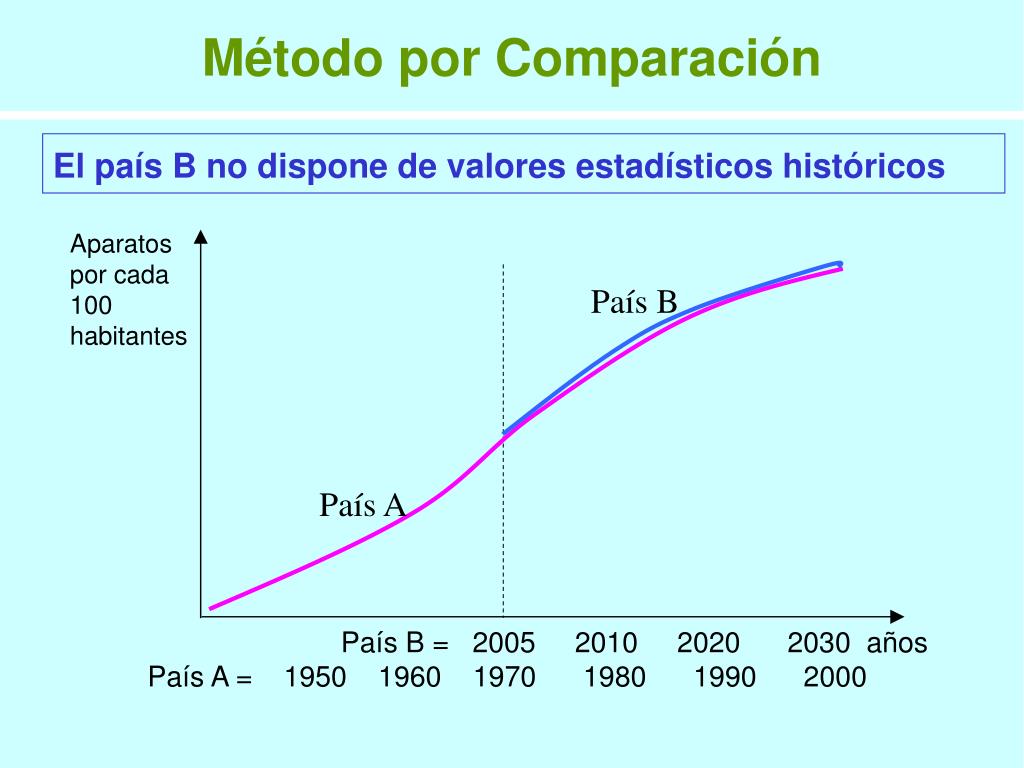 Método por Comparación

El país B no dispone de valores estadísticos históricos

Aparatos por cada 100 habitantes

País B

País A

País B = 2005 2010 2020 2030 años
País A = 1950 1960 1970 1980 1990 2000